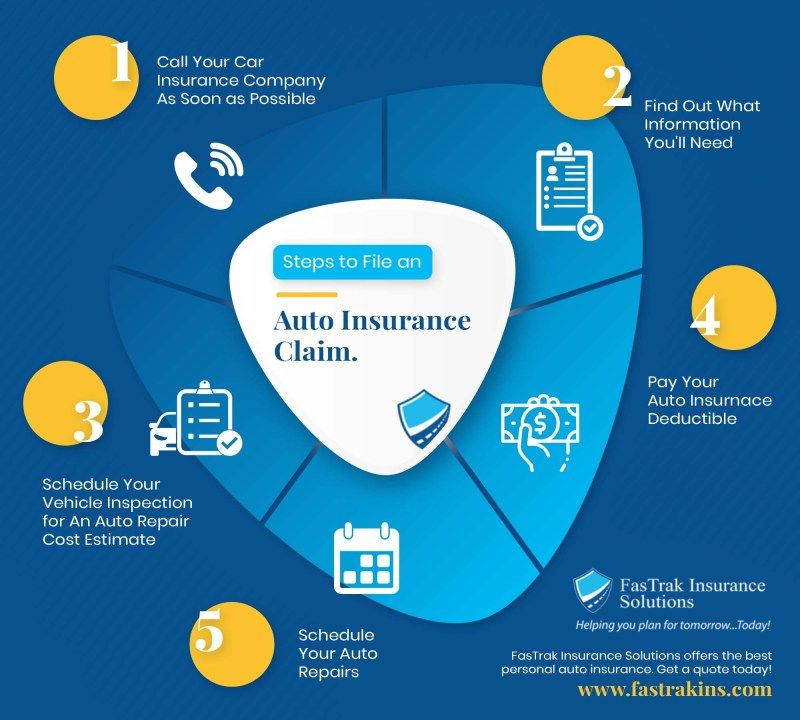 Steps to File an

Auto Insurance Claim.

1

Call Your Car Insurance Company As Soon as Possible

2

Find Out What Information You'll Need

3

Schedule Your Vehicle Inspection for An Auto Repair Cost Estimate

4

Pay Your Auto Insurnace Deductible

5

Schedule Your Auto Repairs

FasTrak Insurance Solutions

Helping you plan for tomorrow...Today!

FasTrak Insurance Solutions offers the best personal auto insurance. Get a quote today!

www.fastrakins.com